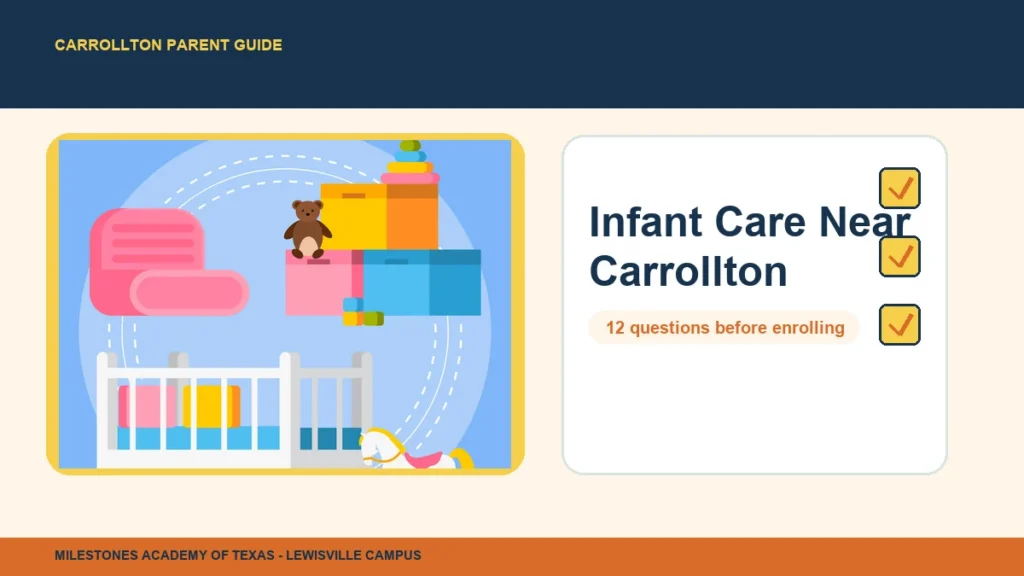 CARROLLTON PARENT GUIDE

Infant Care Near Carrollton

12 questions before enrolling

MILESTONES ACADEMY OF TEXAS - LEWISVILLE CAMPUS